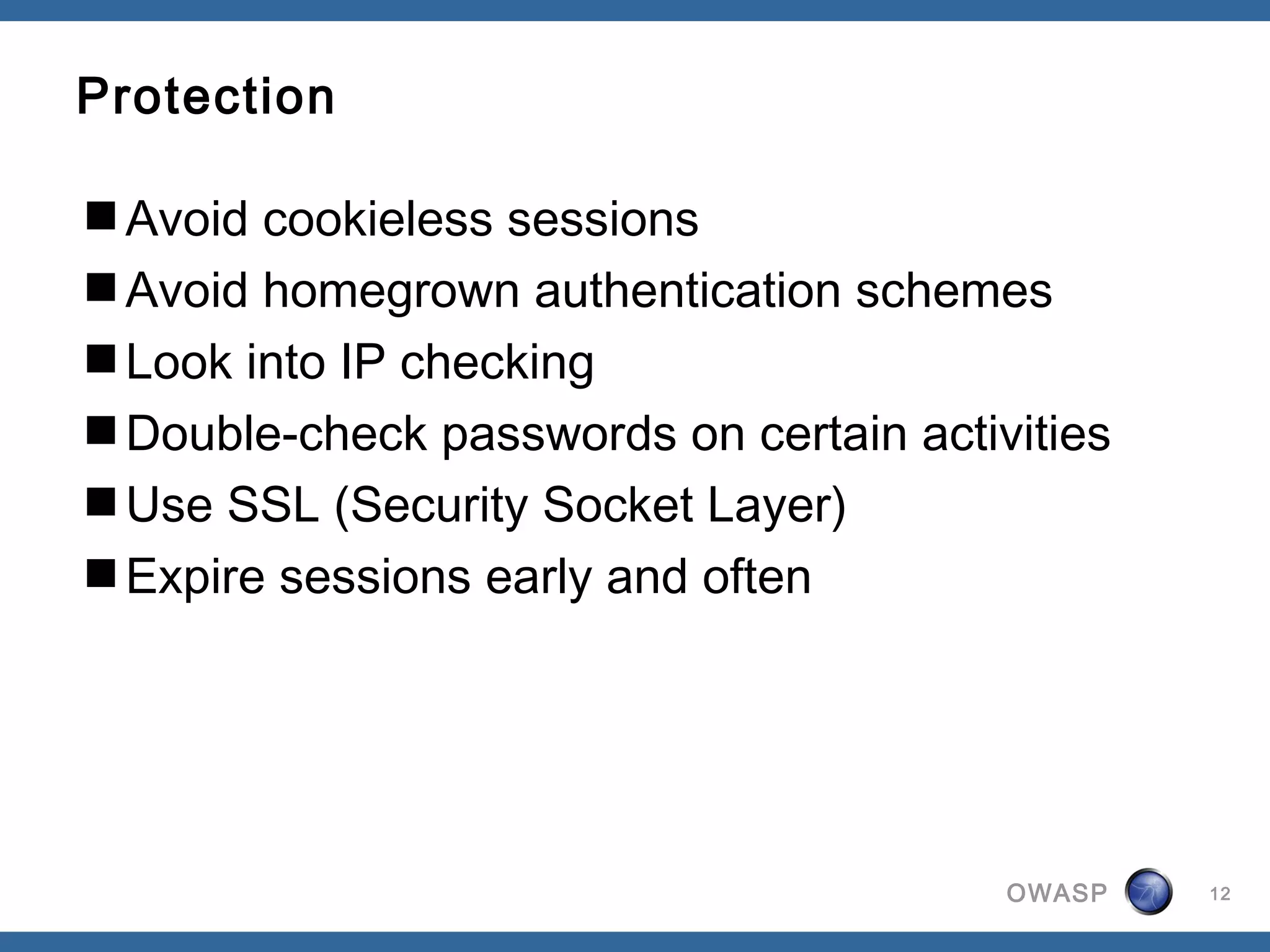 Protection

■ Avoid cookieless sessions
■ Avoid homegrown authentication schemes
■ Look into IP checking
■ Double-check passwords on certain activities
■ Use SSL (Security Socket Layer)
■ Expire sessions early and often

OWASP 12